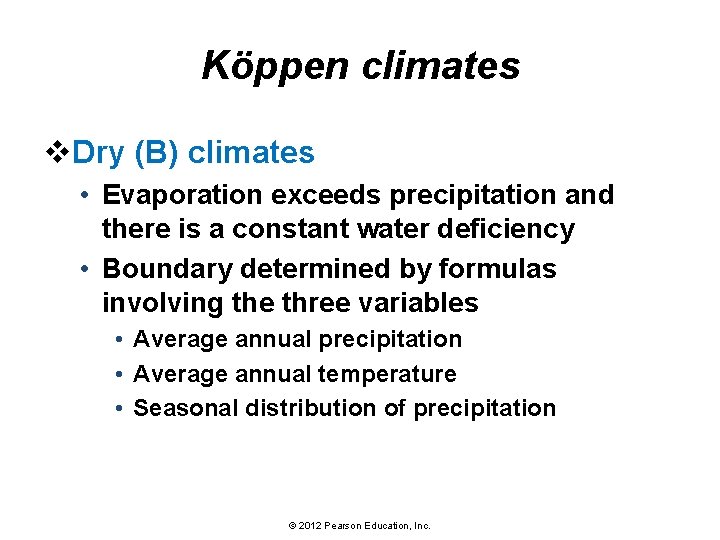 Köppen climates

❖Dry (B) climates

• Evaporation exceeds precipitation and there is a constant water deficiency

• Boundary determined by formulas involving the three variables

• Average annual precipitation

• Average annual temperature

• Seasonal distribution of precipitation

© 2012 Pearson Education, Inc.